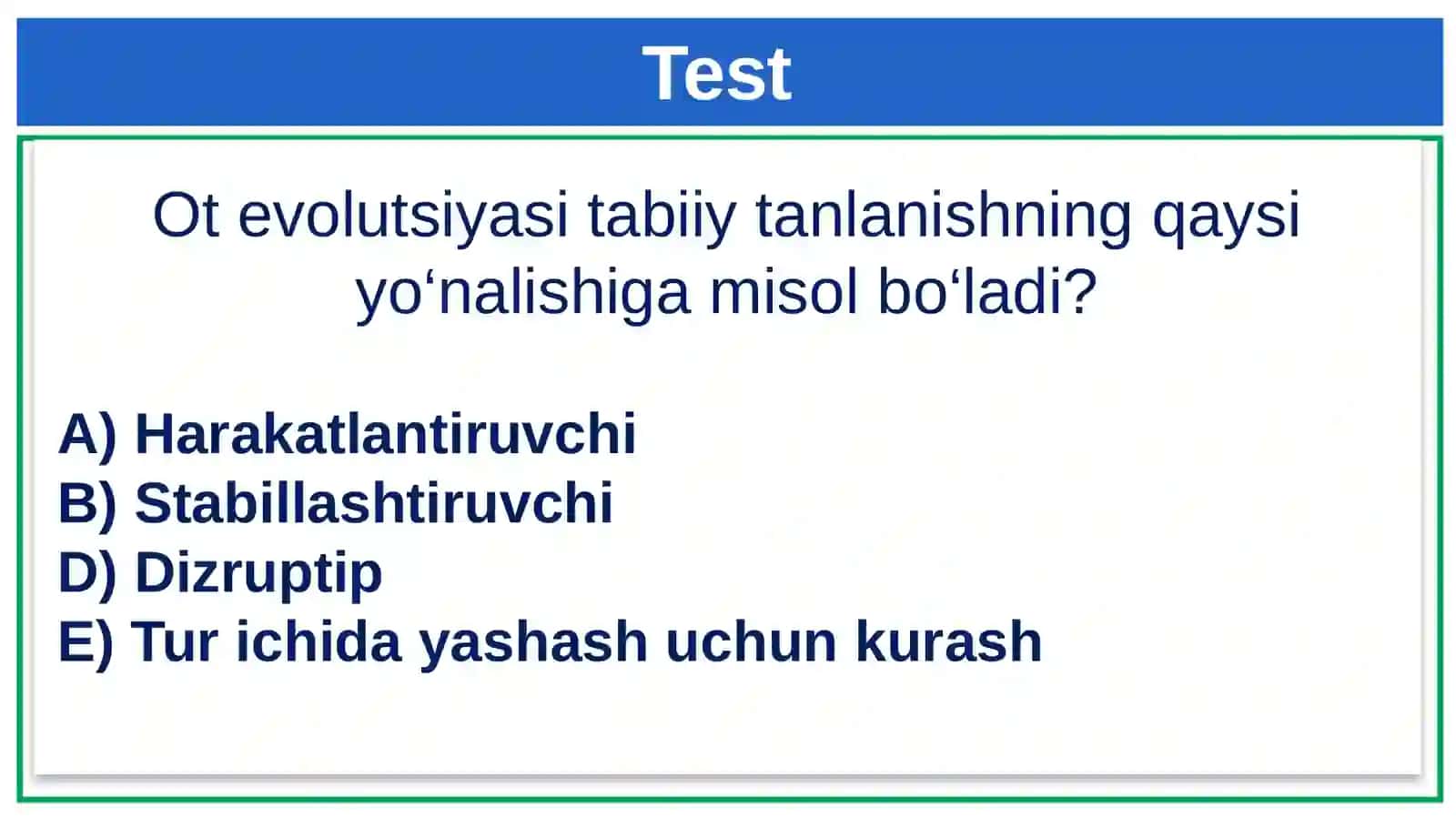 Test

Ot evolutsiyasi tabiiy tanlanishning qaysi yo‘nalishiga misol bo‘ladi?

A) Harakatlantiruvchi
B) Stabillashtiruvchi
D) Dizruptip
E) Tur ichida yashash uchun kurash